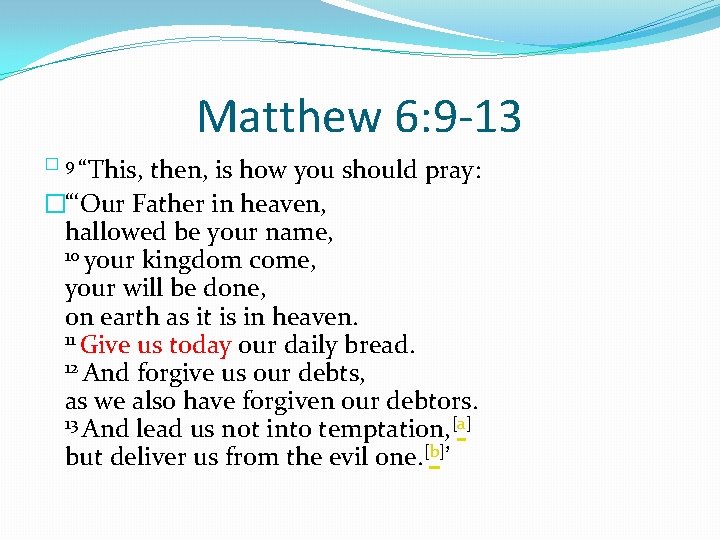 Matthew 6:9-13

9 “This, then, is how you should pray:

“‘Our Father in heaven,
hallowed be your name,
10 your kingdom come,
your will be done,
on earth as it is in heaven.
11 Give us today our daily bread.
12 And forgive us our debts,
as we also have forgiven our debtors.
13 And lead us not into temptation,[a]
but deliver us from the evil one.[b]’